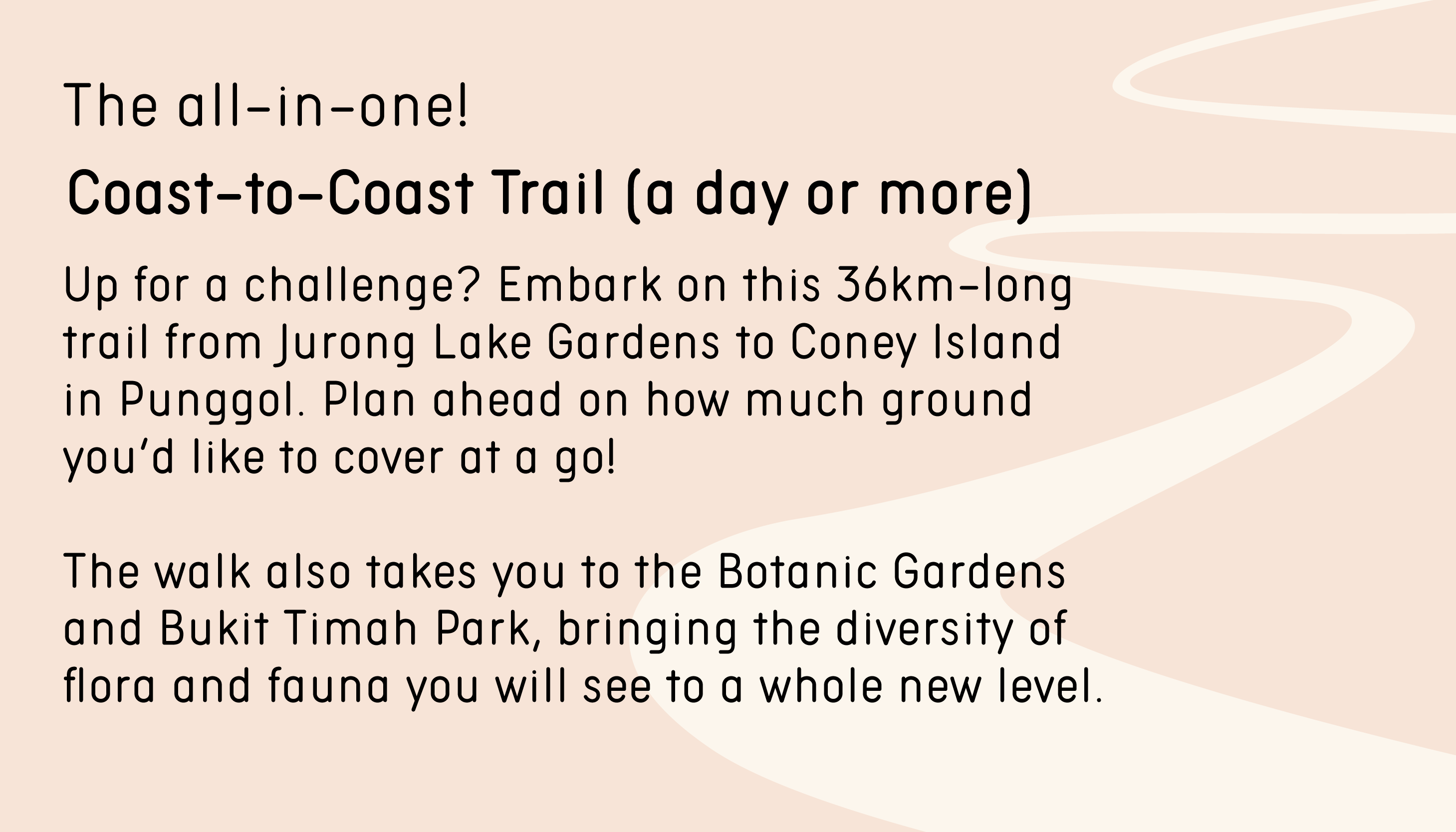 The all-in-one!

Coast-to-Coast Trail (a day or more)

Up for a challenge? Embark on this 36km-long trail from Jurong Lake Gardens to Coney Island in Punggol. Plan ahead on how much ground you'd like to cover at a go!

The walk also takes you to the Botanic Gardens and Bukit Timah Park, bringing the diversity of flora and fauna you will see to a whole new level.